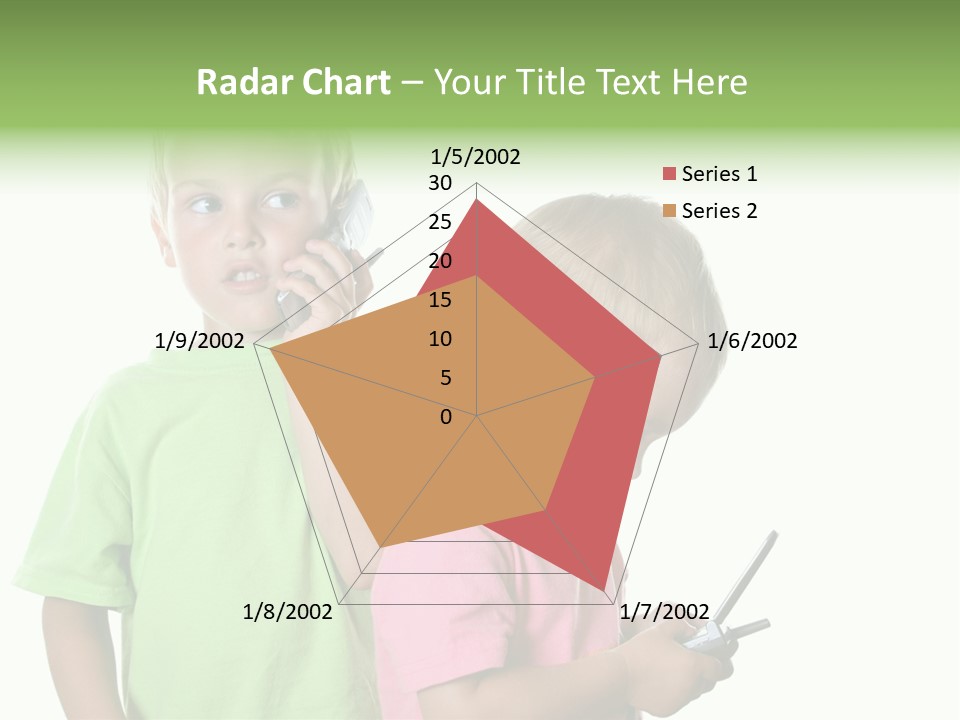 Radar Chart – Your Title Text Here

1/5/2002
30
25
20
15
10
5
0
1/6/2002
1/7/2002
1/8/2002
1/9/2002

Series 1
Series 2